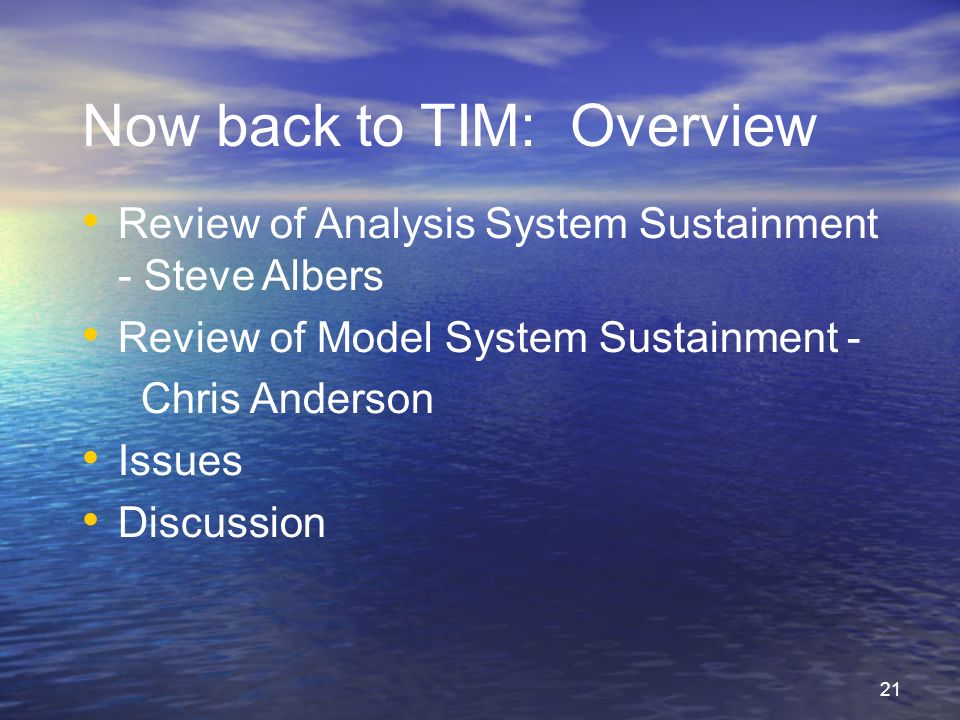 Now back to TIM:  Overview

• Review of Analysis System Sustainment - Steve Albers
• Review of Model System Sustainment - Chris Anderson
• Issues
• Discussion

21